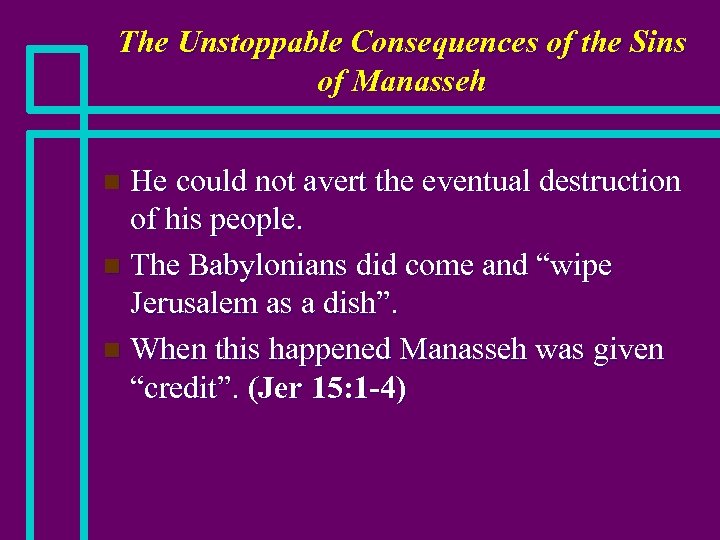 The Unstoppable Consequences of the Sins of Manasseh

He could not avert the eventual destruction of his people.

The Babylonians did come and “wipe Jerusalem as a dish”.

When this happened Manasseh was given “credit”. (Jer 15:1-4)